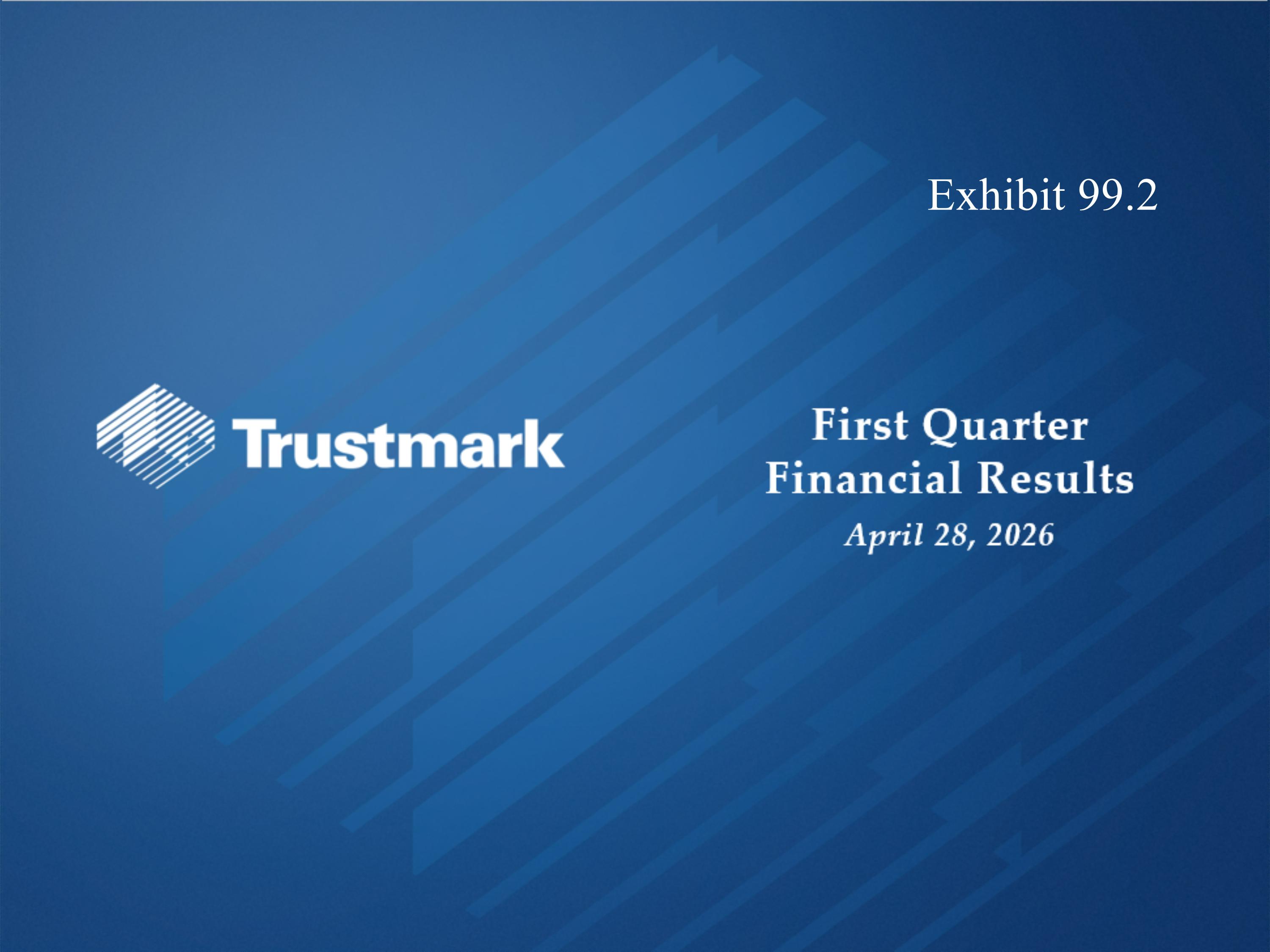 Exhibit 99.2

Trustmark

First Quarter
Financial Results
April 28, 2026